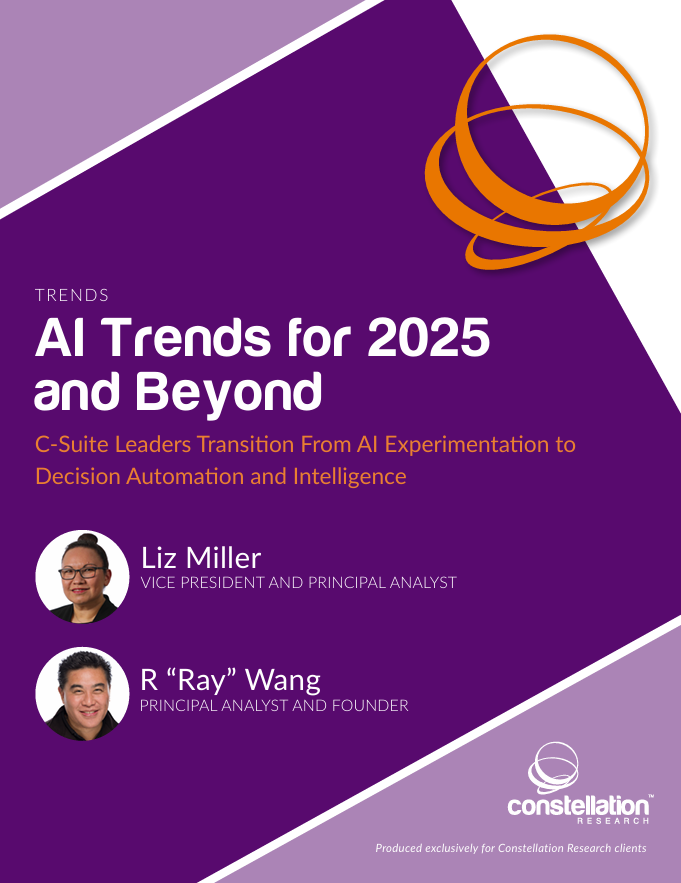 TRENDS

AI Trends for 2025 and Beyond

C-Suite Leaders Transition From AI Experimentation to Decision Automation and Intelligence

Liz Miller
VICE PRESIDENT AND PRINCIPAL ANALYST

R “Ray” Wang
PRINCIPAL ANALYST AND FOUNDER

constellation™
RESEARCH

Produced exclusively for Constellation Research clients